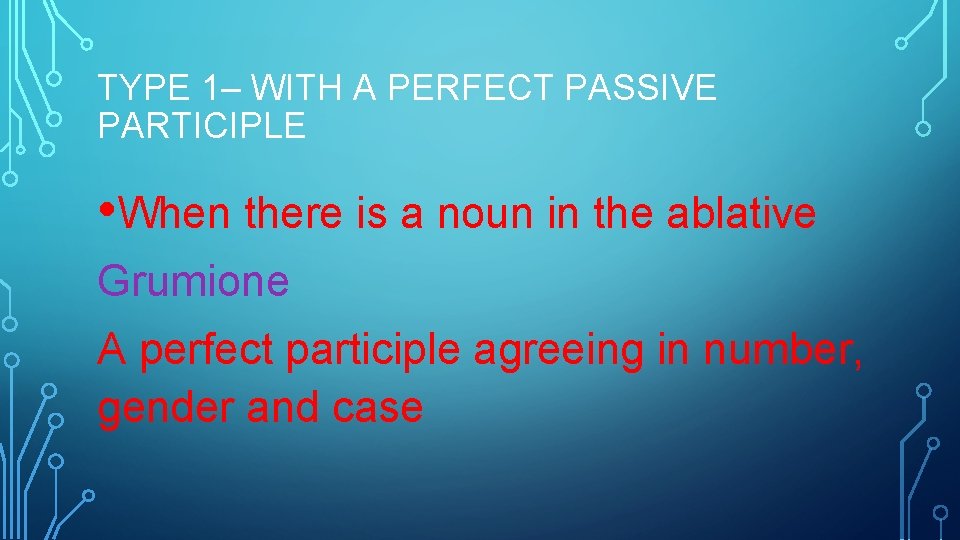 TYPE 1– WITH A PERFECT PASSIVE PARTICIPLE

•When there is a noun in the ablative

Grumione

A perfect participle agreeing in number, gender and case